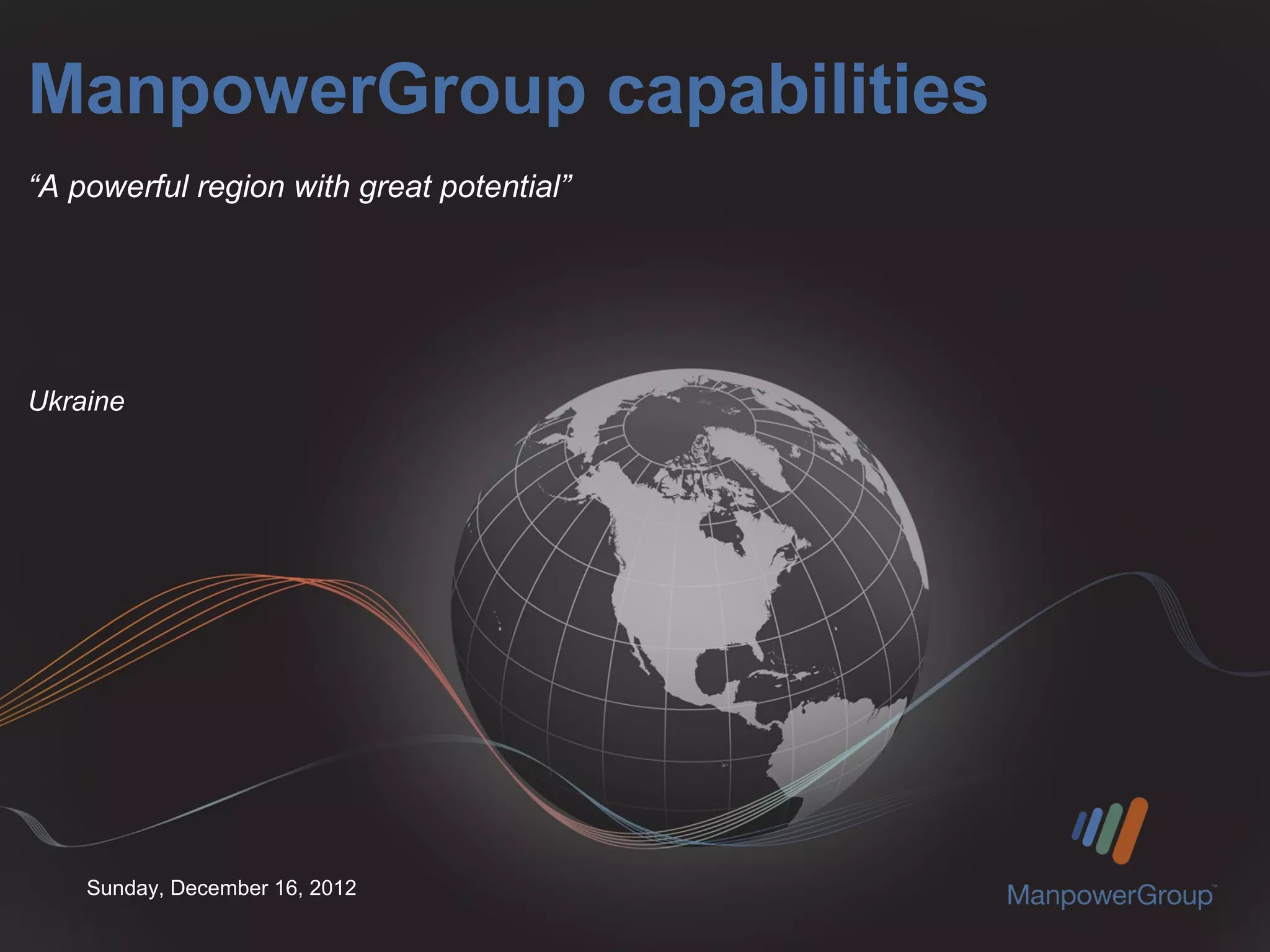 ManpowerGroup capabilities

“A powerful region with great potential”

Ukraine

Sunday, December 16, 2012

ManpowerGroup™